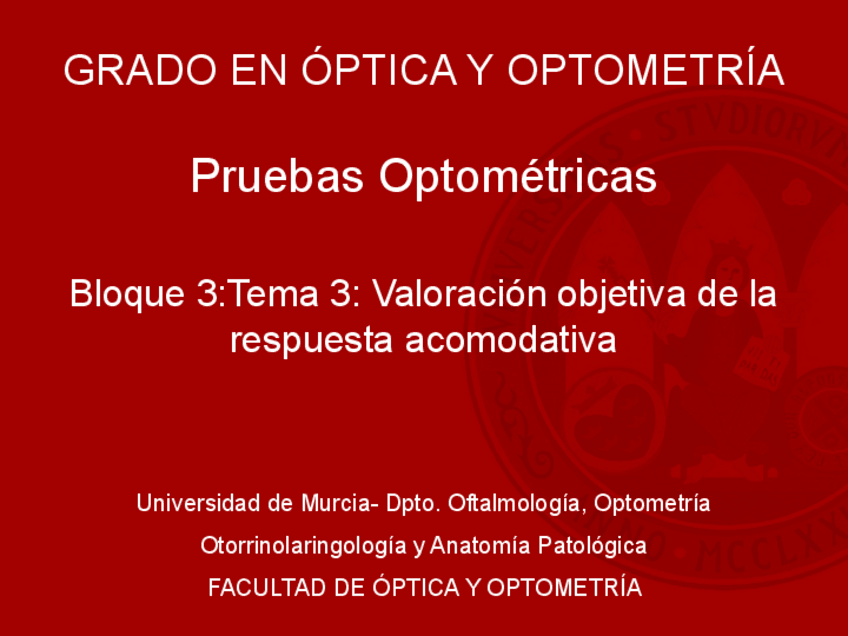 GRADO EN ÓPTICA Y OPTOMETRÍA

Pruebas Optométricas

Bloque 3:Tema 3: Valoración objetiva de la respuesta acomodativa

Universidad de Murcia- Dpto. Oftalmología, Optometría

Otorrinolaringología y Anatomía Patológica

FACULTAD DE ÓPTICA Y OPTOMETRÍA